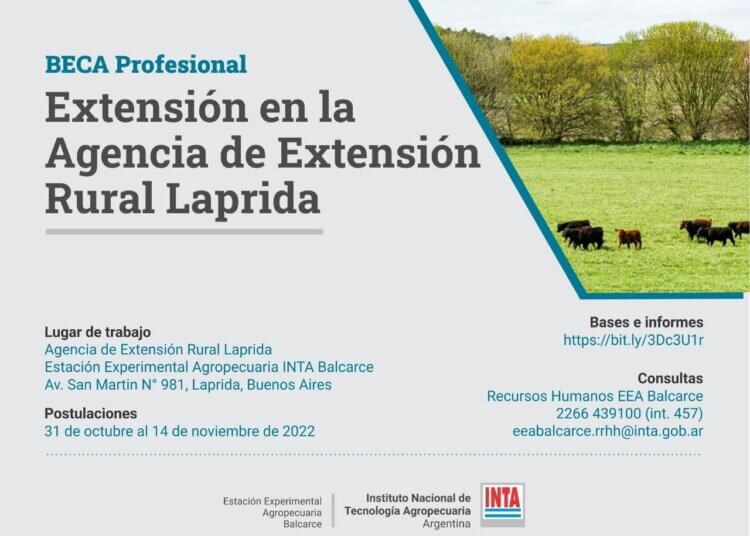 BECA Profesional
Extensión en la Agencia de Extensión Rural Laprida

Lugar de trabajo
Agencia de Extensión Rural Laprida
Estación Experimental Agropecuaria INTA Balcarce
Av. San Martin N° 981, Laprida, Buenos Aires

Postulaciones
31 de octubre al 14 de noviembre de 2022

Bases e informes
https://bit.ly/3Dc3U1r

Consultas
Recursos Humanos EEA Balcarce
2266 439100 (int. 457)
eeabalcarce.rrhh@inta.gob.ar

Estación Experimental Agropecuaria Balcarce

Instituto Nacional de Tecnología Agropecuaria
Argentina

INTA